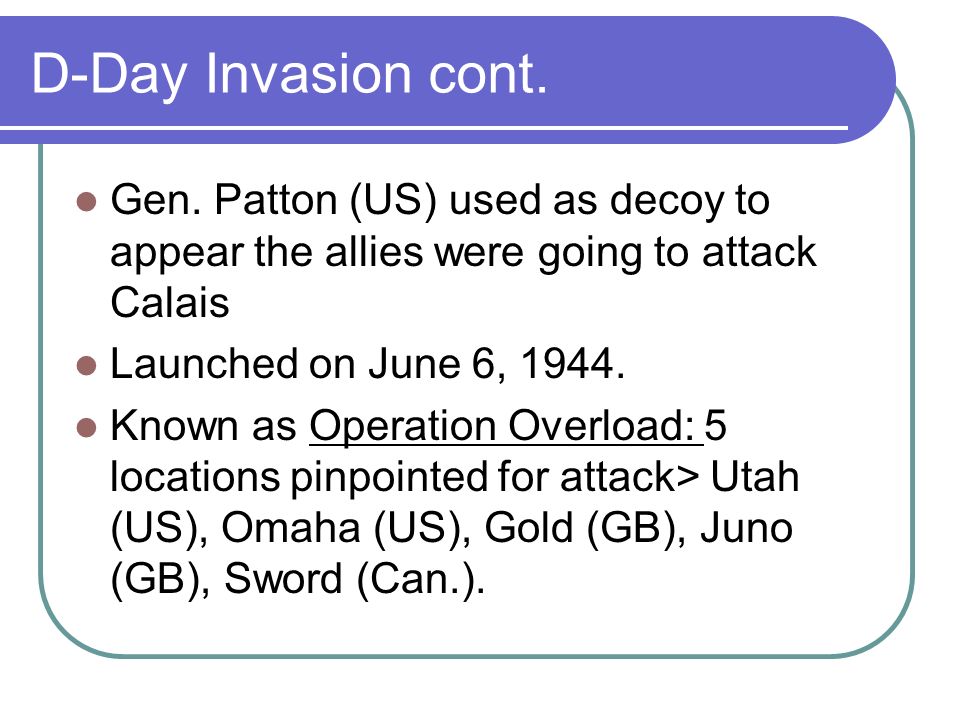 D-Day Invasion cont.

- Gen. Patton (US) used as decoy to appear the allies were going to attack Calais
- Launched on June 6, 1944.
- Known as Operation Overload: 5 locations pinpointed for attack> Utah (US), Omaha (US), Gold (GB), Juno (GB), Sword (Can.).